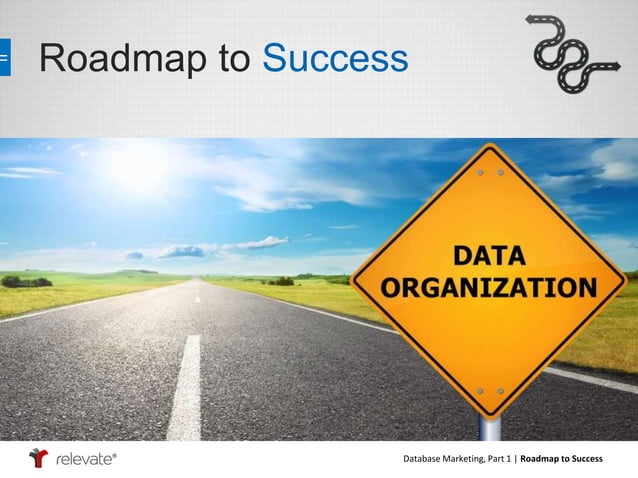 Roadmap to Success

DATA ORGANIZATION

relevate®

Database Marketing, Part 1 | Roadmap to Success